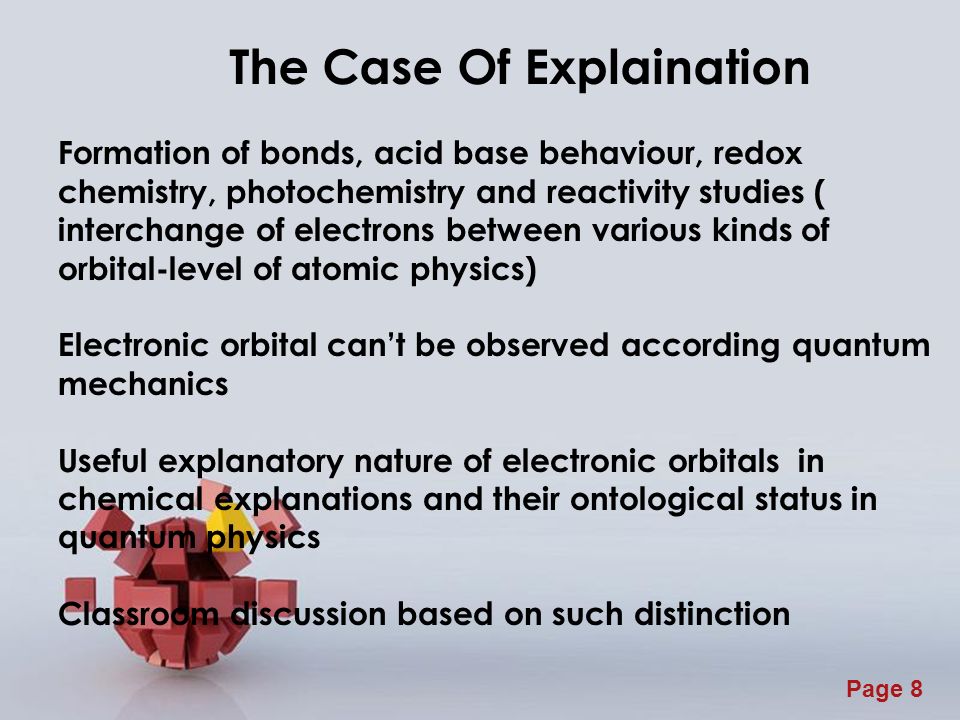 The Case Of Explaination

Formation of bonds, acid base behaviour, redox chemistry, photochemistry and reactivity studies ( interchange of electrons between various kinds of orbital-level of atomic physics)

Electronic orbital can't be observed according quantum mechanics

Useful explanatory nature of electronic orbitals in chemical explanations and their ontological status in quantum physics

Classroom discussion based on such distinction

Page 8